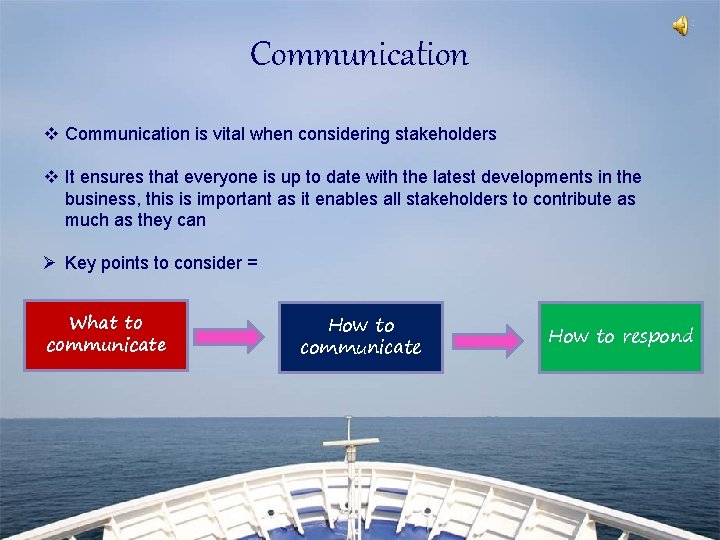 Communication

❖ Communication is vital when considering stakeholders

❖ It ensures that everyone is up to date with the latest developments in the business, this is important as it enables all stakeholders to contribute as much as they can

➢ Key points to consider =

What to communicate

How to communicate

How to respond